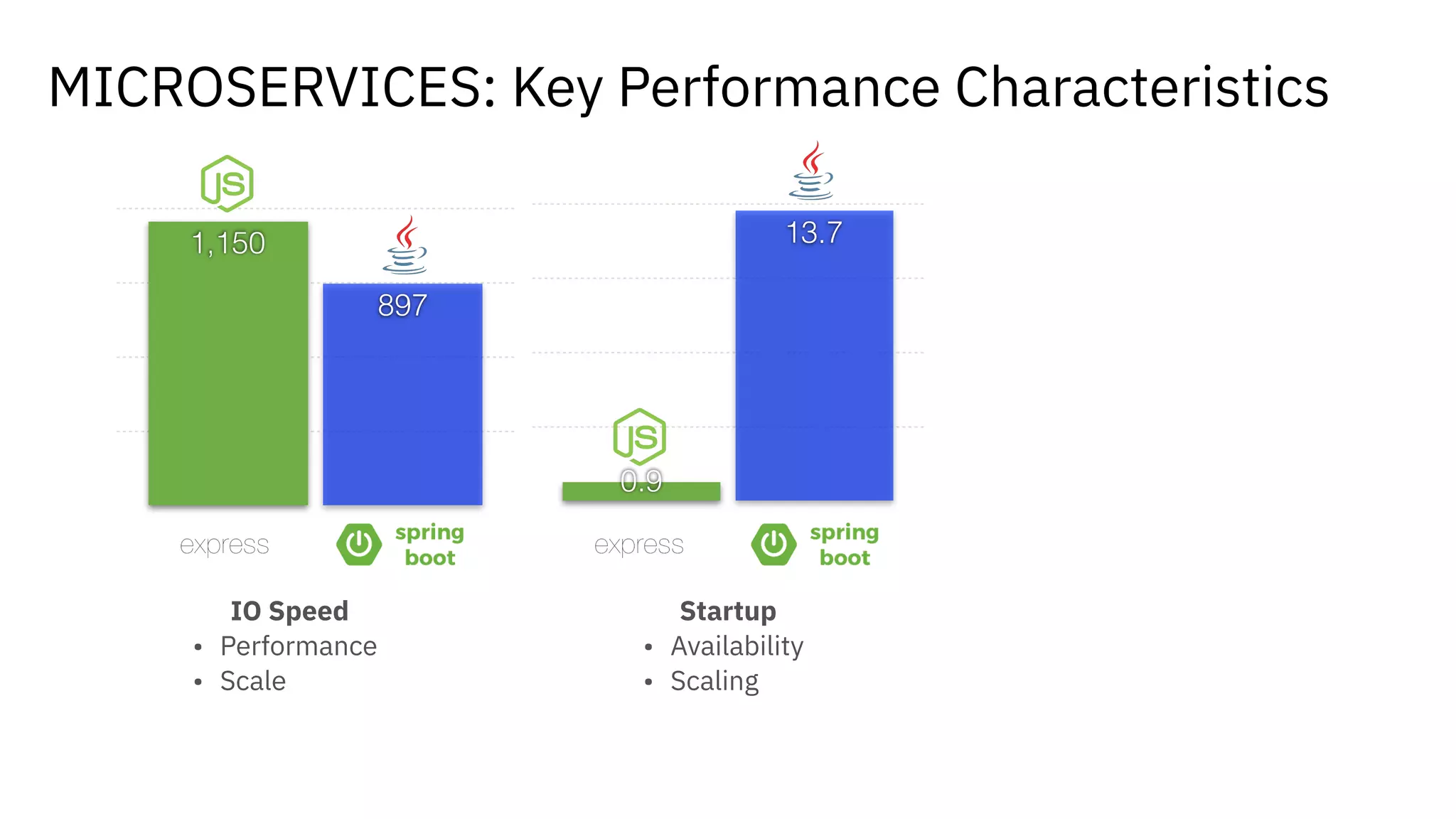 MICROSERVICES: Key Performance Characteristics

JS

1,150

897

express

spring boot

IO Speed
• Performance
• Scale

13.7

JS

0.9

express

spring boot

Startup
• Availability
• Scaling